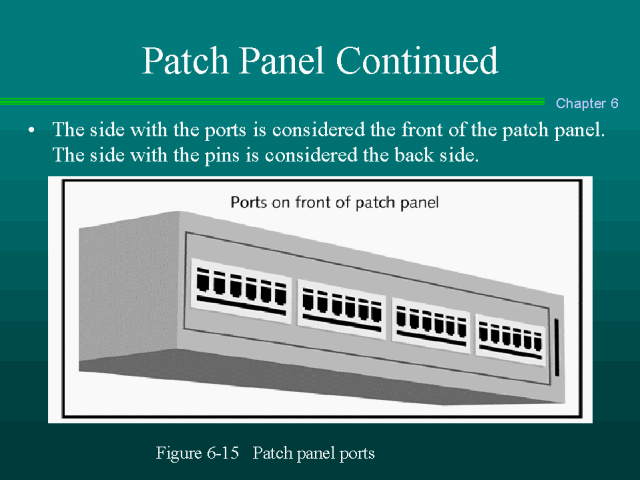 Patch Panel Continued

Chapter 6

• The side with the ports is considered the front of the patch panel. The side with the pins is considered the back side.

Ports on front of patch panel

Figure 6-15 Patch panel ports